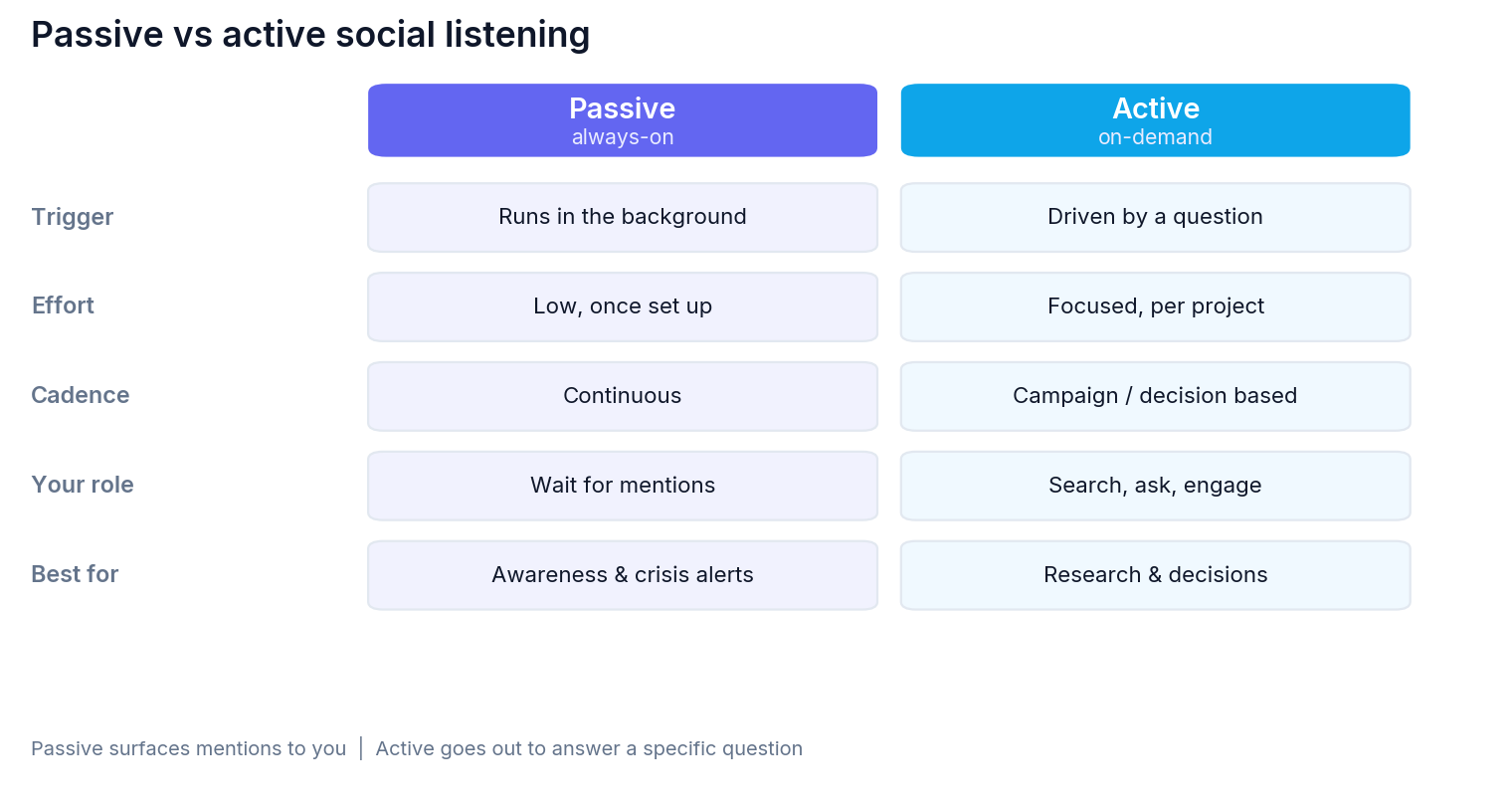 Passive vs active social listening

| | Passive always-on | Active on-demand |
|---|---|---|
| Trigger | Runs in the background | Driven by a question |
| Effort | Low, once set up | Focused, per project |
| Cadence | Continuous | Campaign / decision based |
| Your role | Wait for mentions | Search, ask, engage |
| Best for | Awareness & crisis alerts | Research & decisions |

Passive surfaces mentions to you | Active goes out to answer a specific question